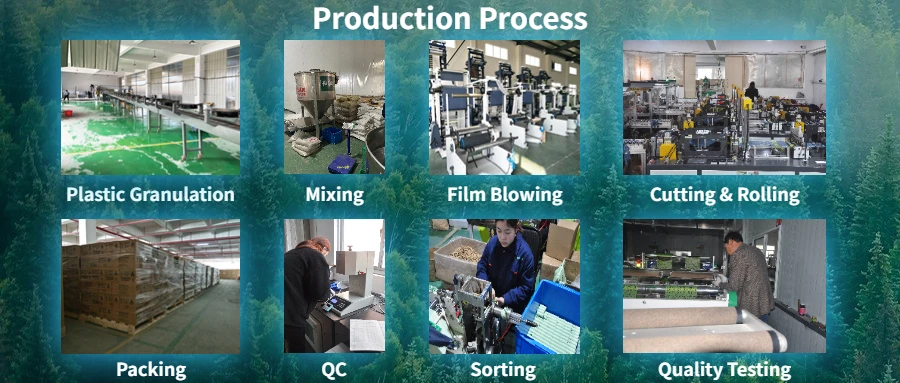 Production Process

Plastic Granulation

Mixing

Film Blowing

Cutting & Rolling

Packing

QC

Sorting

Quality Testing